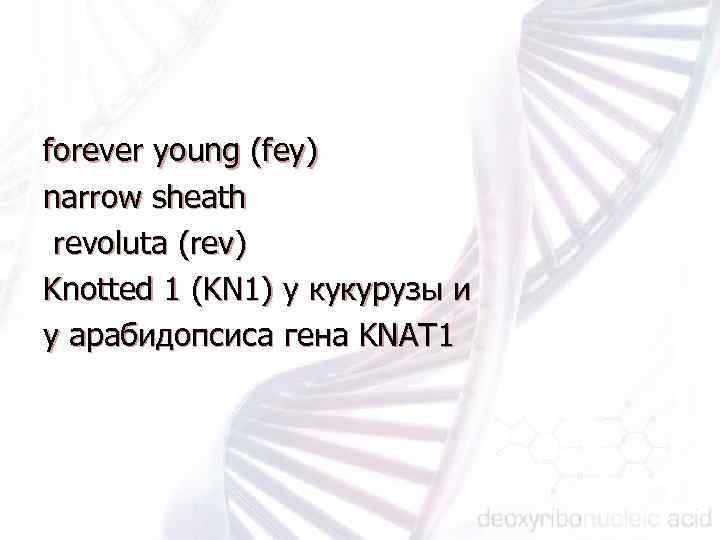 forever young (fey)
narrow sheath
revoluta (rev)
Knotted 1 (KN1) у кукурузы и
у арабидопсиса гена KNAT1

deoxyribonucleic acid